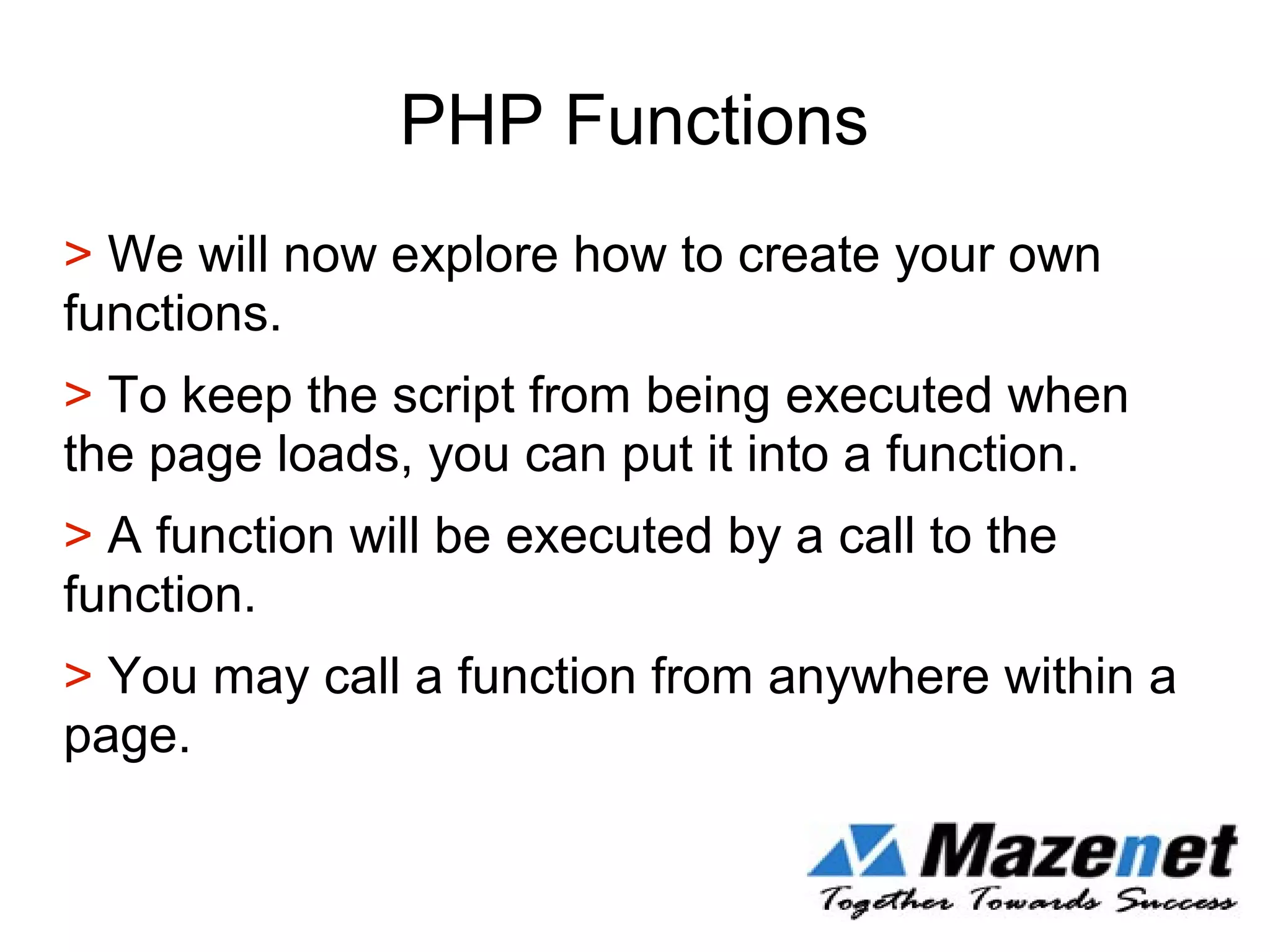 PHP Functions

> We will now explore how to create your own functions.

> To keep the script from being executed when the page loads, you can put it into a function.

> A function will be executed by a call to the function.

> You may call a function from anywhere within a page.

Mazenet
Together Towards Success